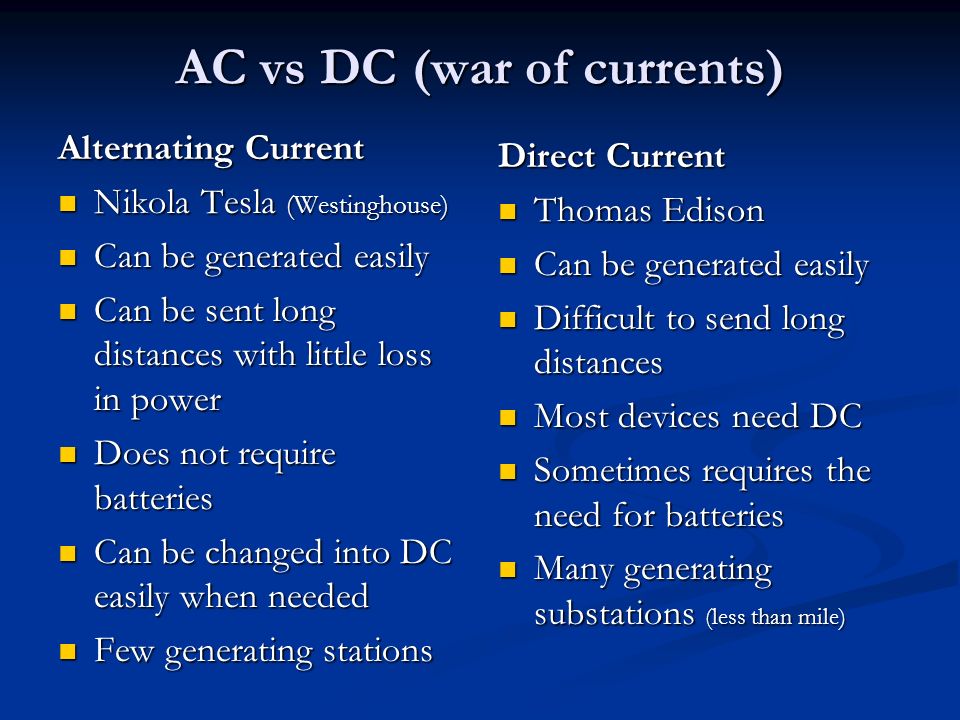 AC vs DC (war of currents)

Alternating Current

- Nikola Tesla (Westinghouse)
- Can be generated easily
- Can be sent long distances with little loss in power
- Does not require batteries
- Can be changed into DC easily when needed
- Few generating stations

Direct Current

- Thomas Edison
- Can be generated easily
- Difficult to send long distances
- Most devices need DC
- Sometimes requires the need for batteries
- Many generating substations (less than mile)